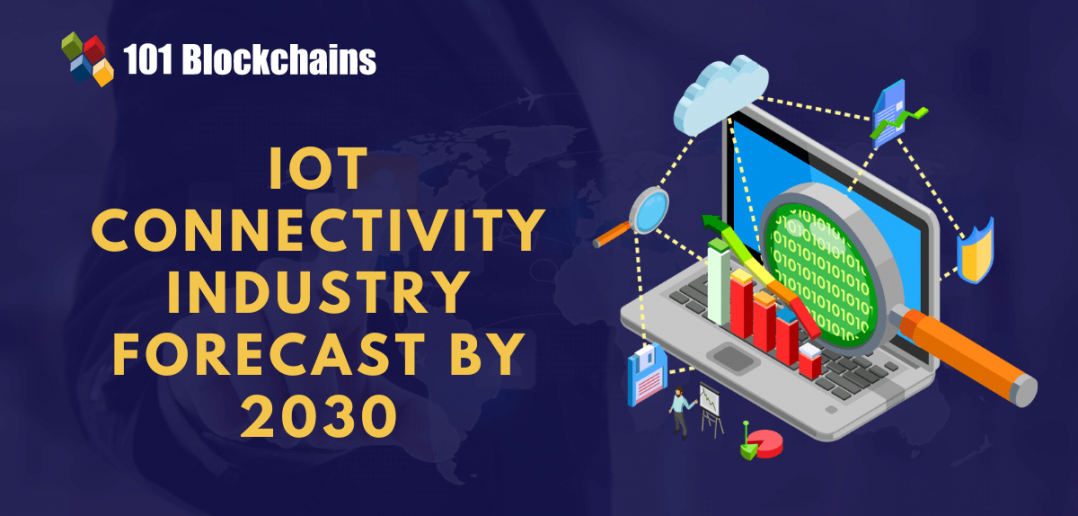 101 Blockchains

IOT CONNECTIVITY INDUSTRY FORECAST BY 2030